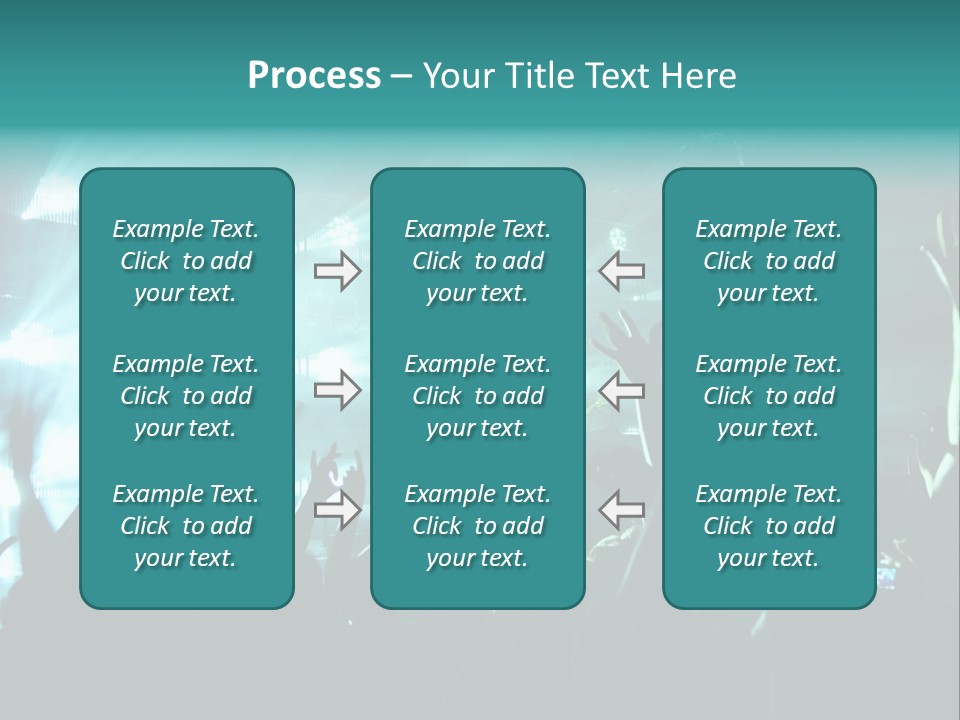 Process – Your Title Text Here

Example Text. Click to add your text.

Example Text. Click to add your text.

Example Text. Click to add your text.

Example Text. Click to add your text.

Example Text. Click to add your text.

Example Text. Click to add your text.

Example Text. Click to add your text.

Example Text. Click to add your text.

Example Text. Click to add your text.